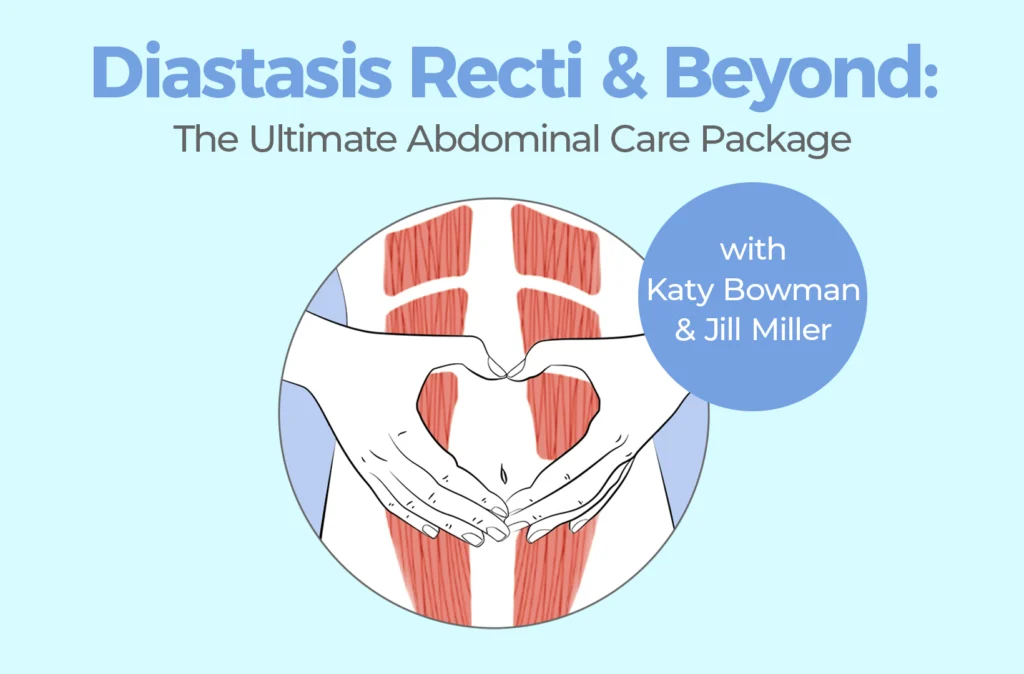 Diastasis Recti & Beyond:
The Ultimate Abdominal Care Package

with
Katy Bowman
& Jill Miller